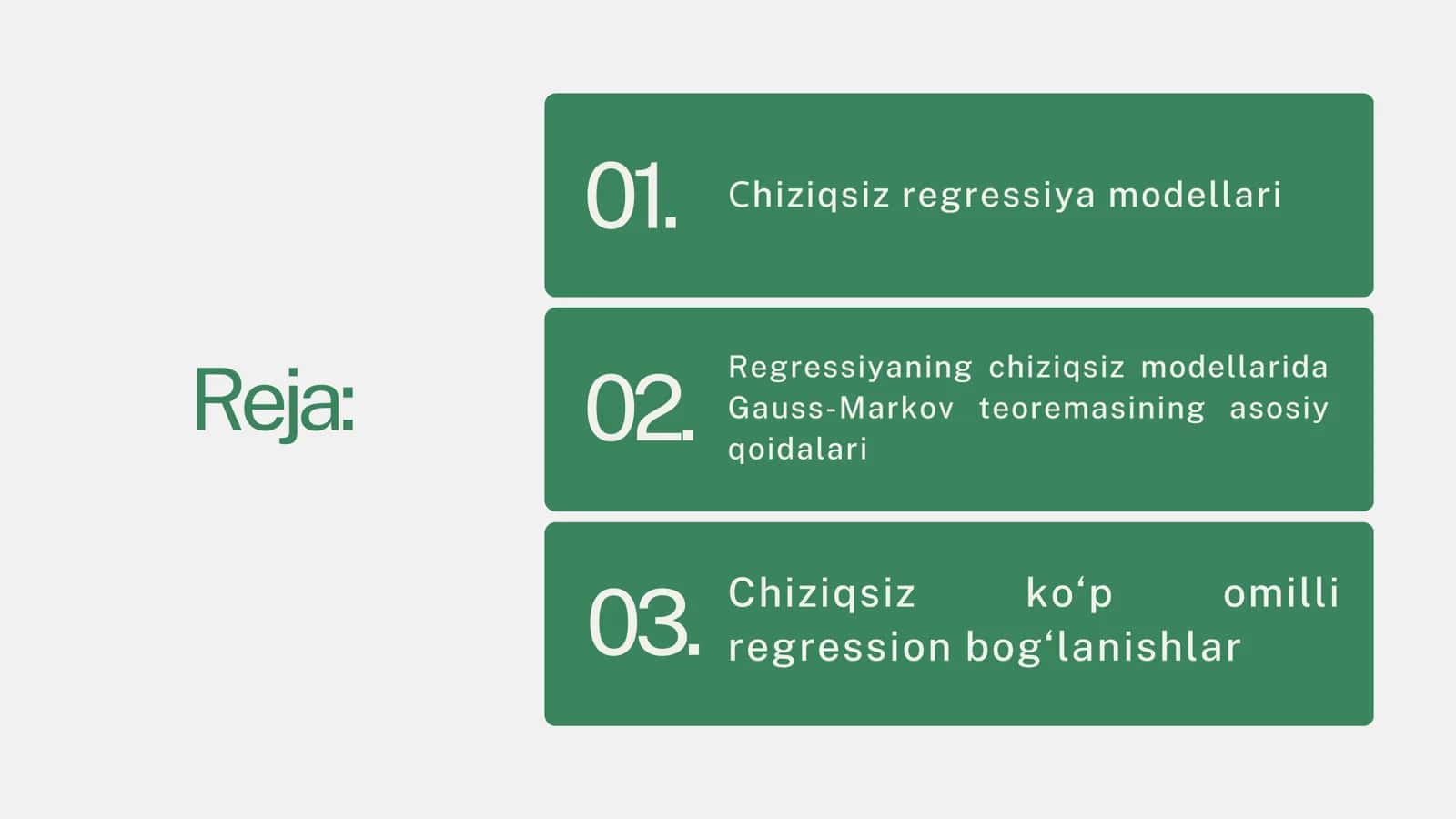 Reja:

01. Chiziqsiz regressiya modellari

02. Regressiyaning chiziqsiz modellarida Gauss-Markov teoremasining asosiy qoidalari

03. Chiziqsiz ko‘p omilli regression bog‘lanishlar